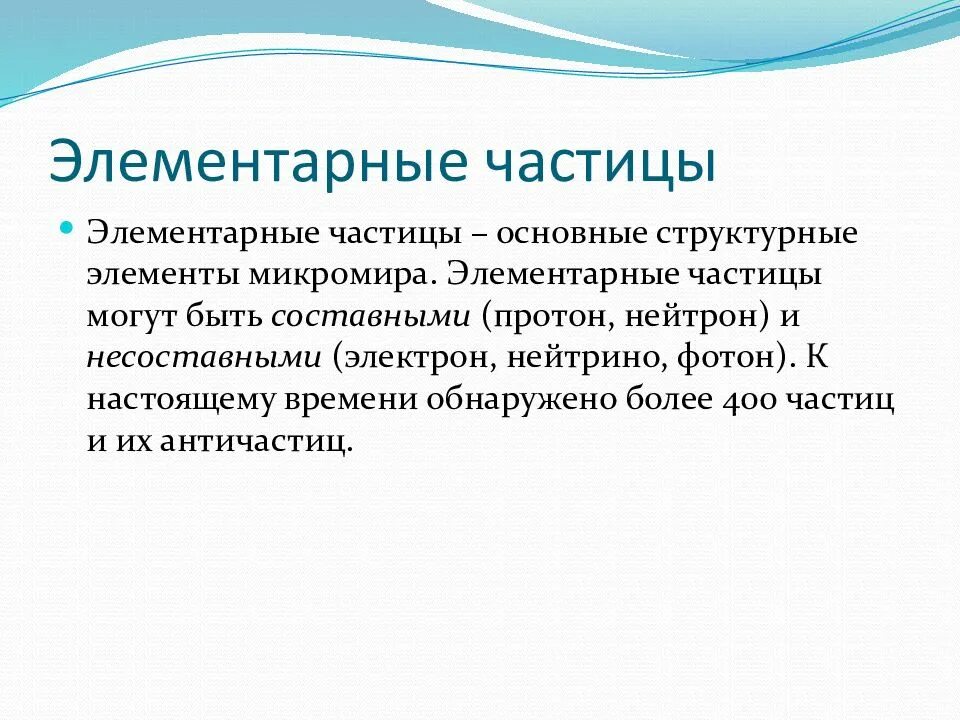 Элементарные частицы

Элементарные частицы – основные структурные элементы микромира. Элементарные частицы могут быть составными (протон, нейтрон) и несоставными (электрон, нейтрино, фотон). К настоящему времени обнаружено более 400 частиц и их античастиц.